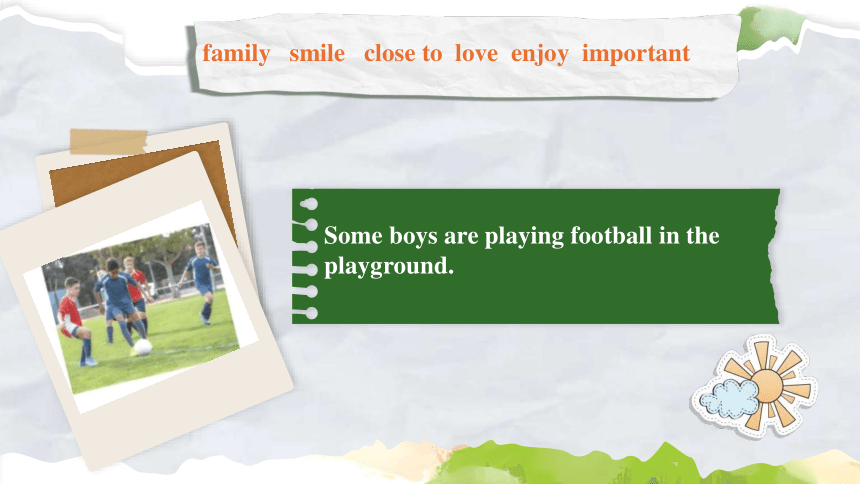 family smile close to love enjoy important

Some boys are playing football in the playground.